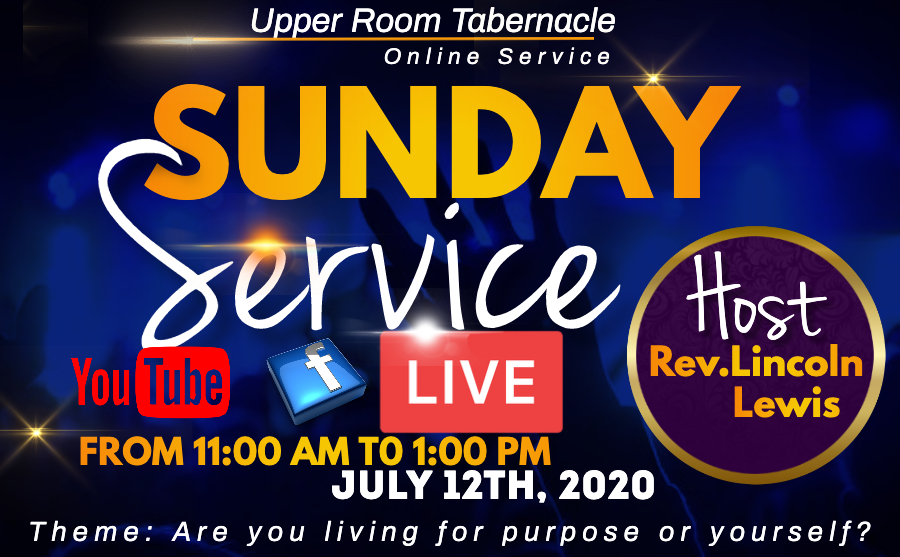 Upper Room Tabernacle
Online Service

SUNDAY
Service

YouTube

f

LIVE

Host
Rev.Lincoln
Lewis

FROM 11:00 AM TO 1:00 PM
JULY 12TH, 2020

Theme: Are you living for purpose or yourself?